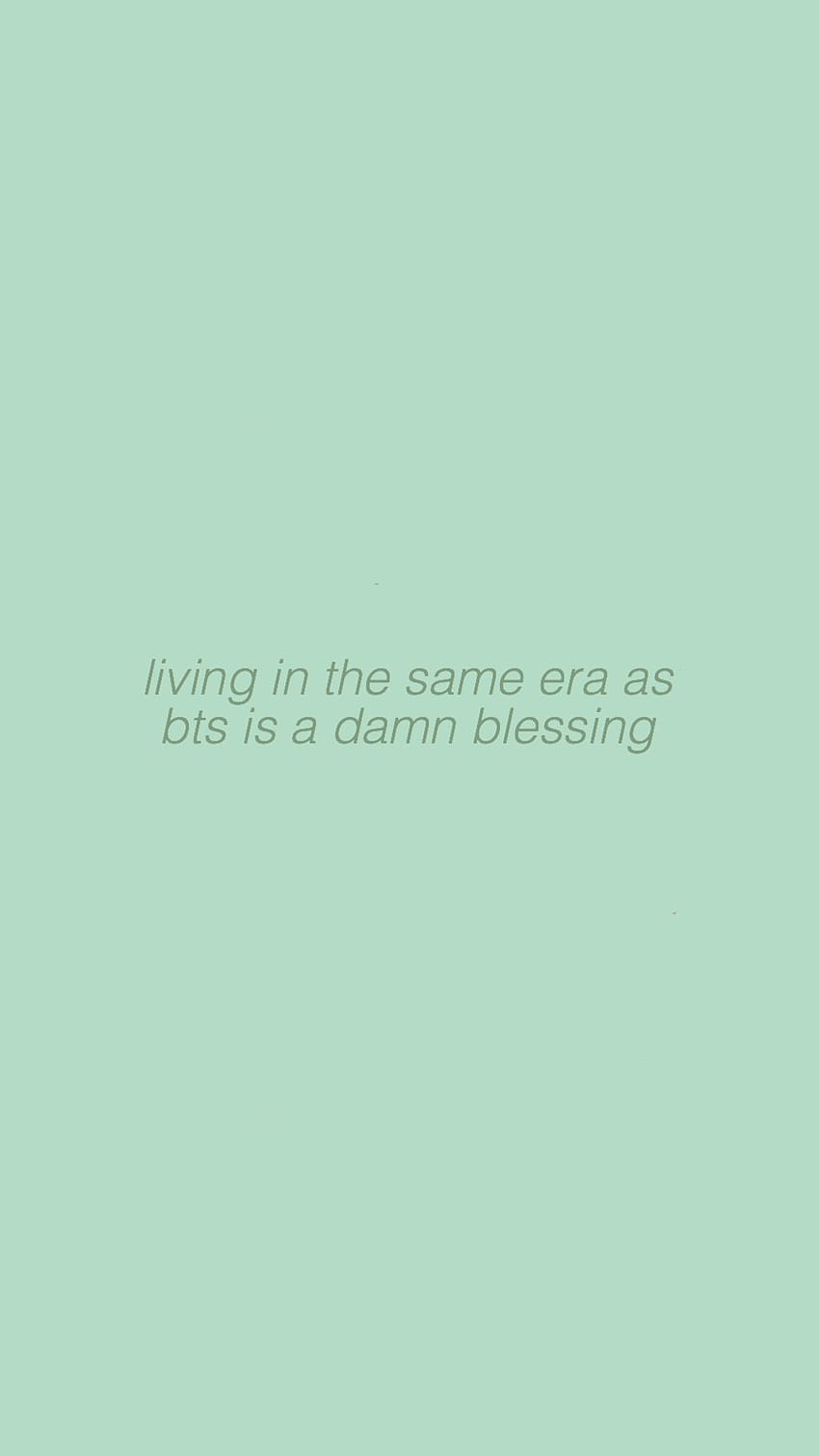 living in the same era as bts is a damn blessing